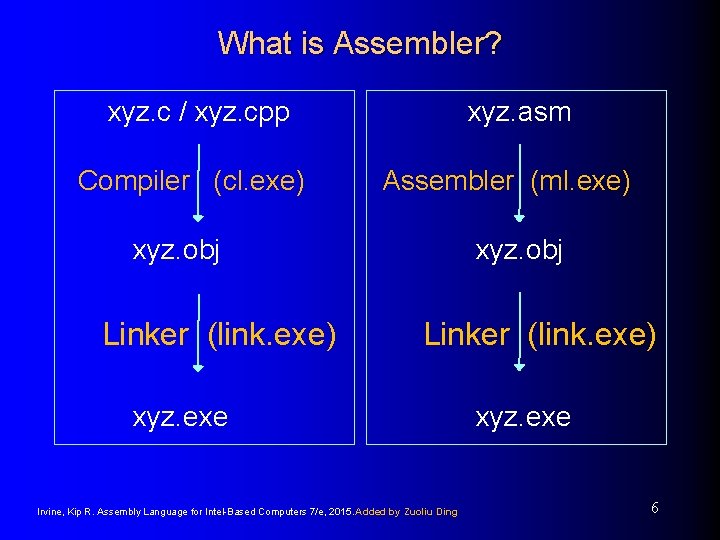 What is Assembler?

xyz.c / xyz.cpp

Compiler (cl.exe)

xyz.obj

Linker (link.exe)

xyz.exe

xyz.asm

Assembler (ml.exe)

xyz.obj

Linker (link.exe)

xyz.exe

Irvine, Kip R. Assembly Language for Intel-Based Computers 7/e, 2015. Added by Zuoliu Ding

6